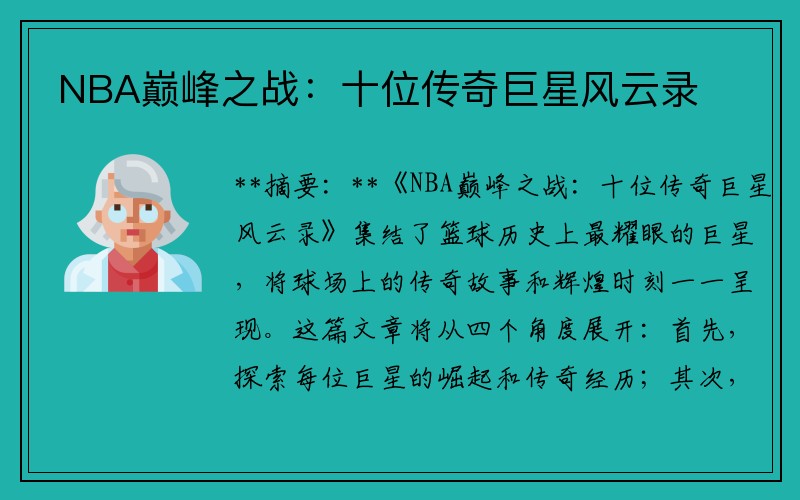 NBA巅峰之战：十位传奇巨星风云录

**摘要：**《NBA巅峰之战：十位传奇巨星风云录》集结了篮球历史上最耀眼的巨星，将球场上的传奇故事和辉煌时刻一一呈现。这篇文章将从四个角度展开：首先，探索每位巨星的崛起和传奇经历；其次，